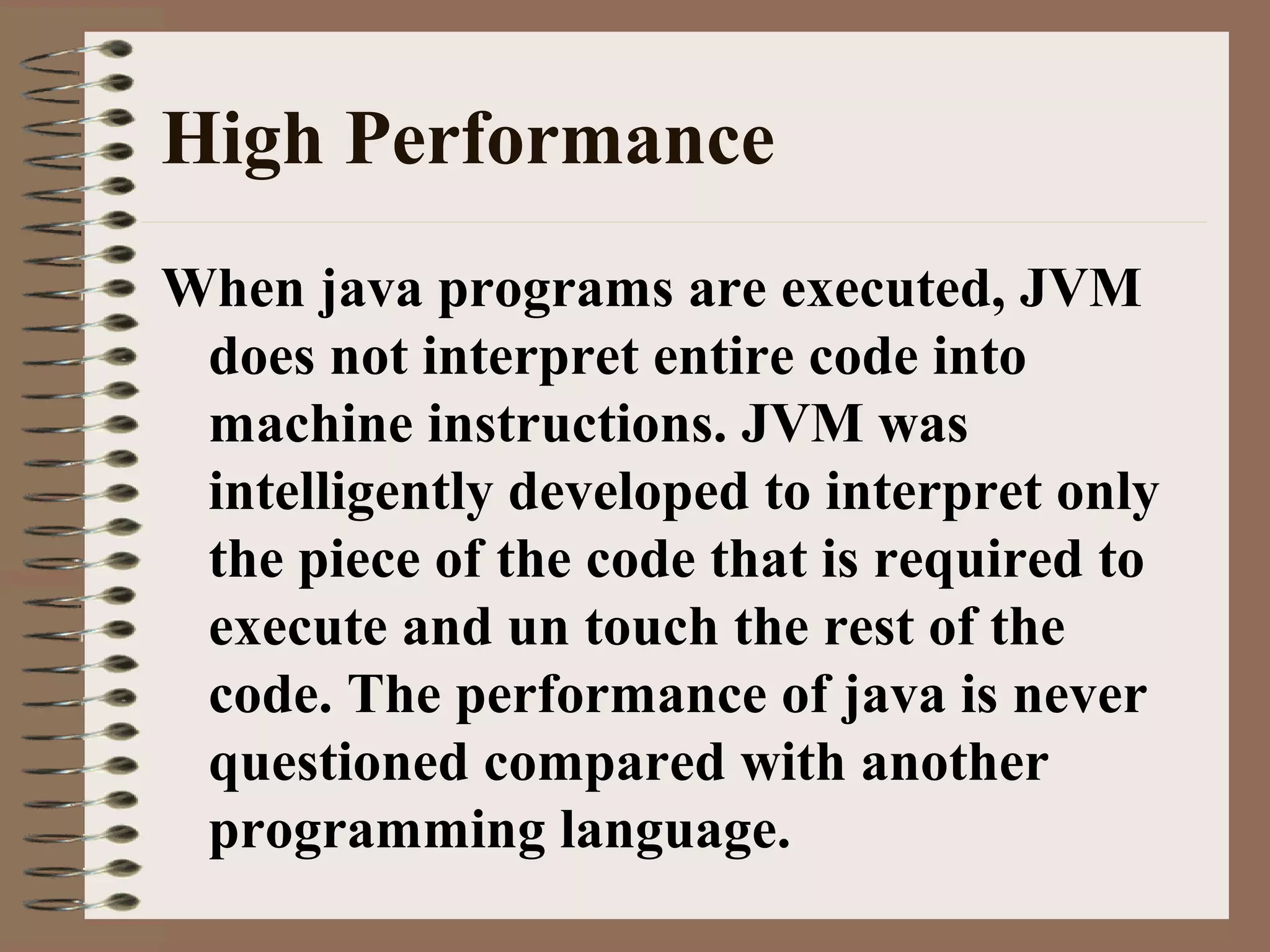 High Performance

When java programs are executed, JVM does not interpret entire code into machine instructions. JVM was intelligently developed to interpret only the piece of the code that is required to execute and un touch the rest of the code. The performance of java is never questioned compared with another programming language.